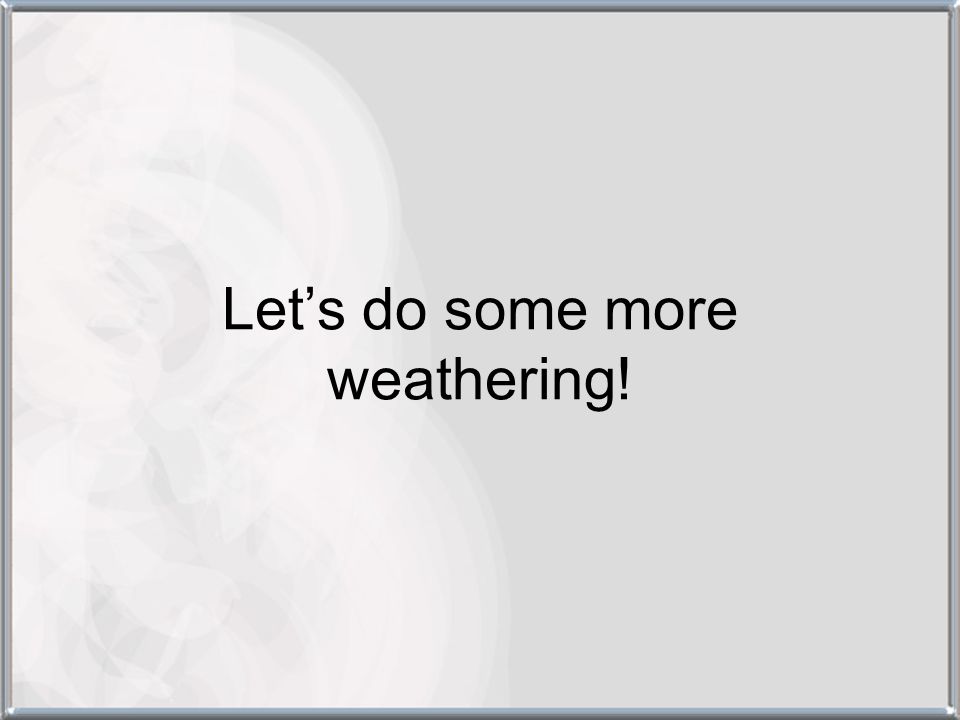 Let’s do some more weathering!